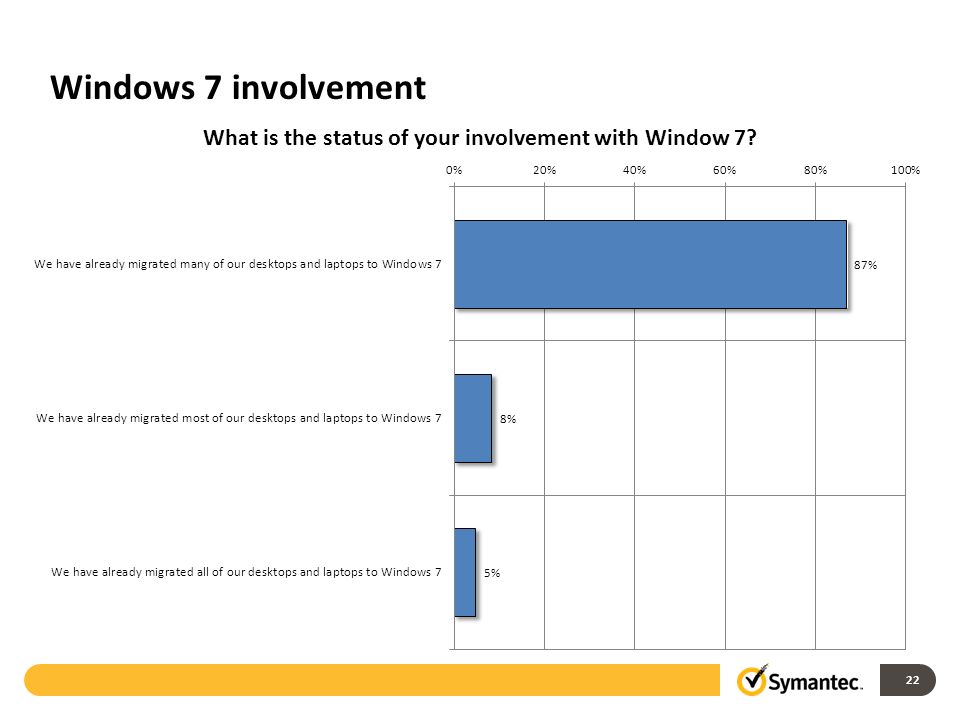 Windows 7 involvement

What is the status of your involvement with Window 7?

0% 20% 40% 60% 80% 100%

We have already migrated many of our desktops and laptops to Windows 7

87%

We have already migrated most of our desktops and laptops to Windows 7

8%

We have already migrated all of our desktops and laptops to Windows 7

5%

Symantec.

22